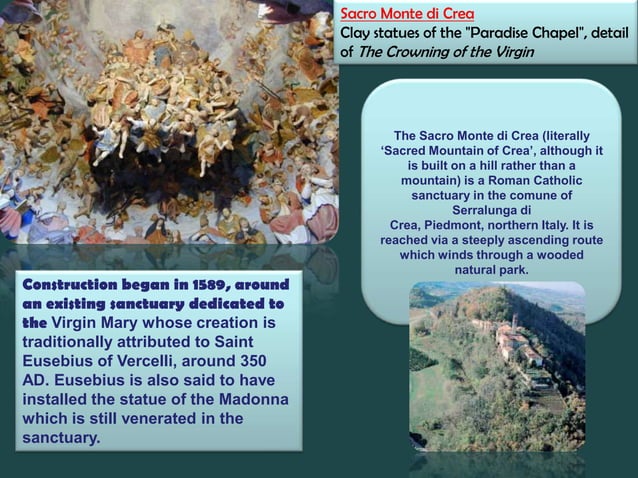 Sacro Monte di Crea
Clay statues of the "Paradise Chapel", detail of The Crowning of the Virgin

The Sacro Monte di Crea (literally ‘Sacred Mountain of Crea’, although it is built on a hill rather than a mountain) is a Roman Catholic sanctuary in the comune of Serralunga di Crea, Piedmont, northern Italy. It is reached via a steeply ascending route which winds through a wooded natural park.

Construction began in 1589, around an existing sanctuary dedicated to the Virgin Mary whose creation is traditionally attributed to Saint Eusebius of Vercelli, around 350 AD. Eusebius is also said to have installed the statue of the Madonna which is still venerated in the sanctuary.